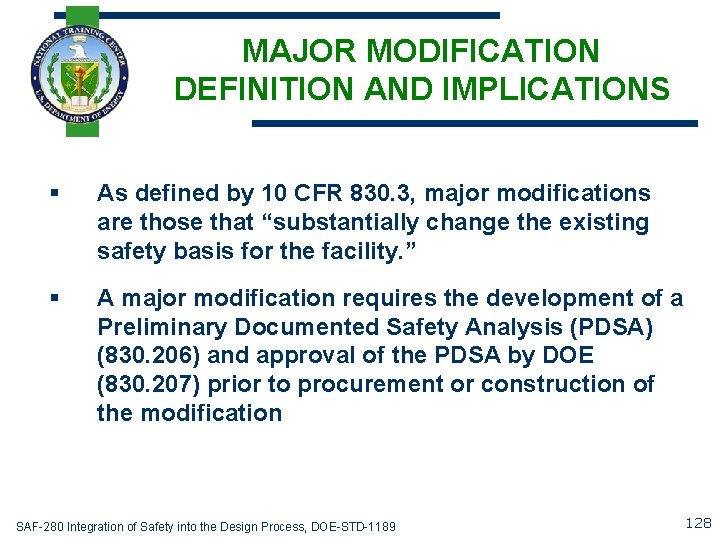 NATIONAL TRAINING CENTER
U.S. DEPARTMENT OF ENERGY

MAJOR MODIFICATION DEFINITION AND IMPLICATIONS

▪ As defined by 10 CFR 830.3, major modifications are those that “substantially change the existing safety basis for the facility.”

▪ A major modification requires the development of a Preliminary Documented Safety Analysis (PDSA) (830.206) and approval of the PDSA by DOE (830.207) prior to procurement or construction of the modification

SAF-280 Integration of Safety into the Design Process, DOE-STD-1189

128